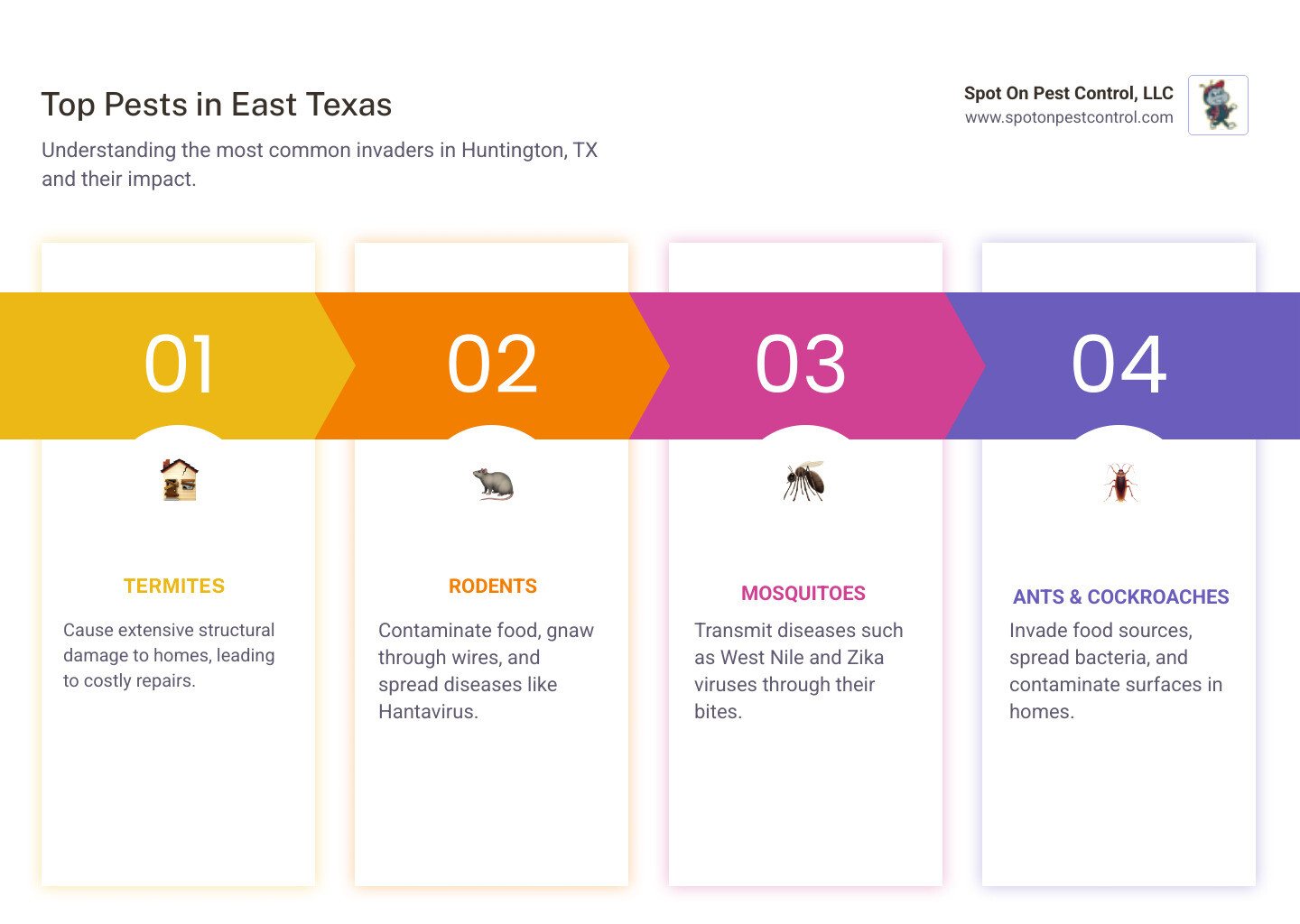 Top Pests in East Texas

Understanding the most common invaders in Huntington, TX and their impact.

Spot On Pest Control, LLC
www.spotonpestcontrol.com

01

TERMITES

Cause extensive structural damage to homes, leading to costly repairs.

02

RODENTS

Contaminate food, gnaw through wires, and spread diseases like Hantavirus.

03

MOSQUITOES

Transmit diseases such as West Nile and Zika viruses through their bites.

04

ANTS & COCKROACHES

Invade food sources, spread bacteria, and contaminate surfaces in homes.